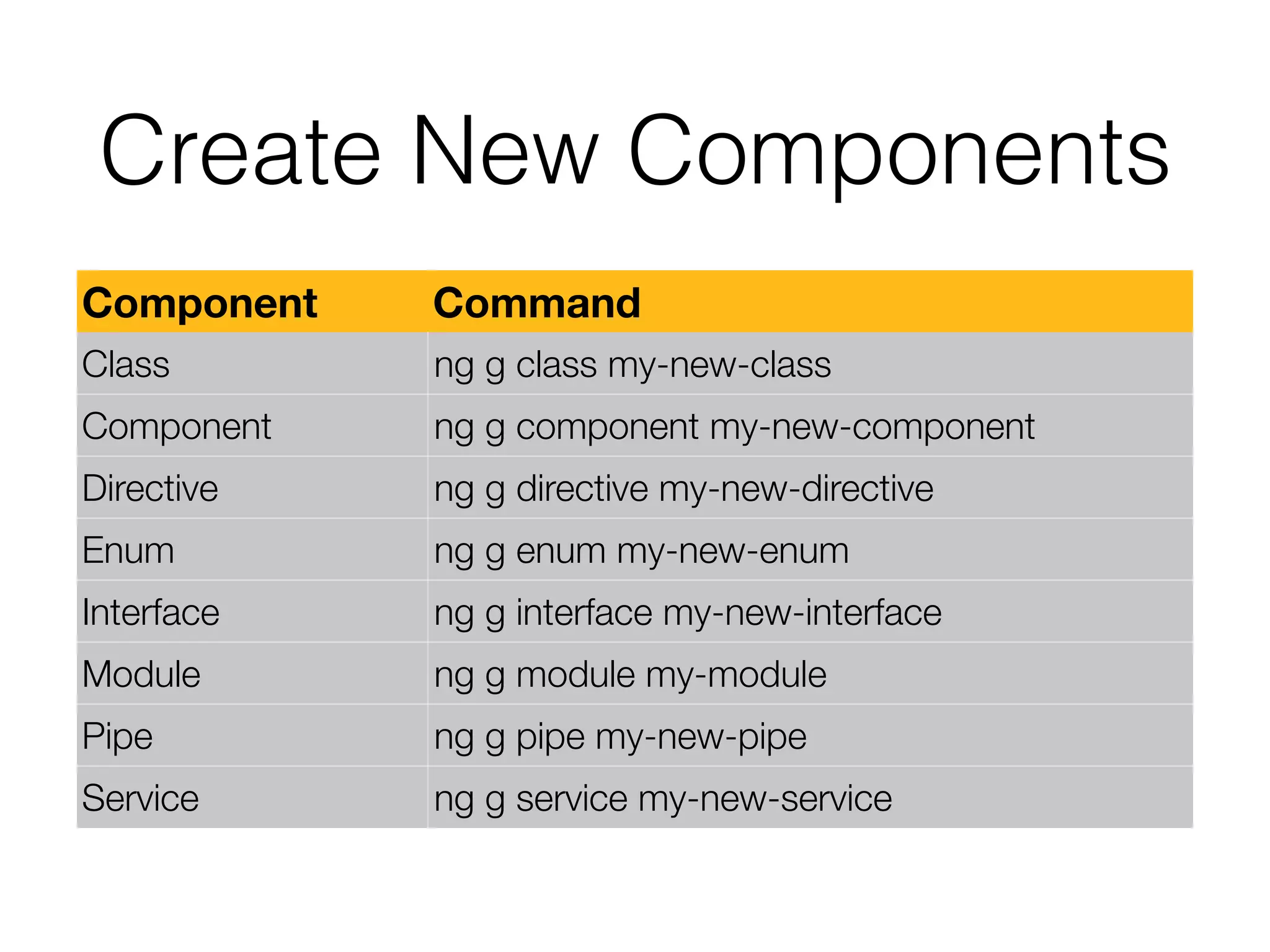 Create New Components

| Component | Command |
|---|---|
| Class | ng g class my-new-class |
| Component | ng g component my-new-component |
| Directive | ng g directive my-new-directive |
| Enum | ng g enum my-new-enum |
| Interface | ng g interface my-new-interface |
| Module | ng g module my-module |
| Pipe | ng g pipe my-new-pipe |
| Service | ng g service my-new-service |